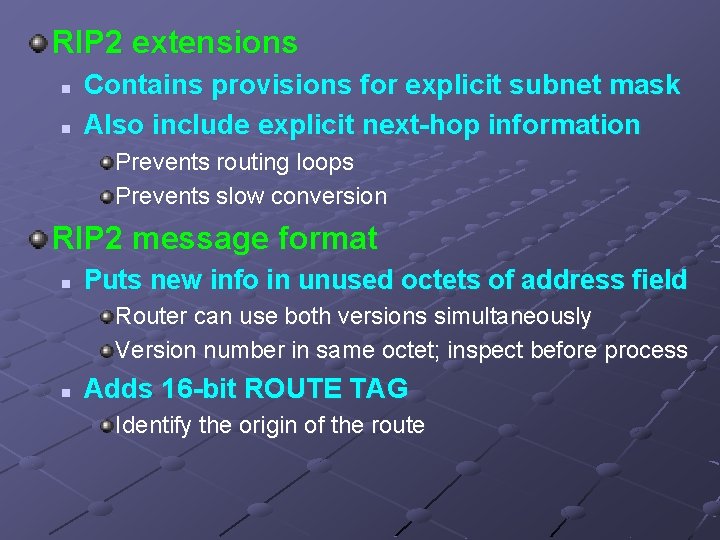 RIP2 extensions

Contains provisions for explicit subnet mask

Also include explicit next-hop information

Prevents routing loops

Prevents slow conversion

RIP2 message format

Puts new info in unused octets of address field

Router can use both versions simultaneously

Version number in same octet; inspect before process

Adds 16-bit ROUTE TAG

Identify the origin of the route